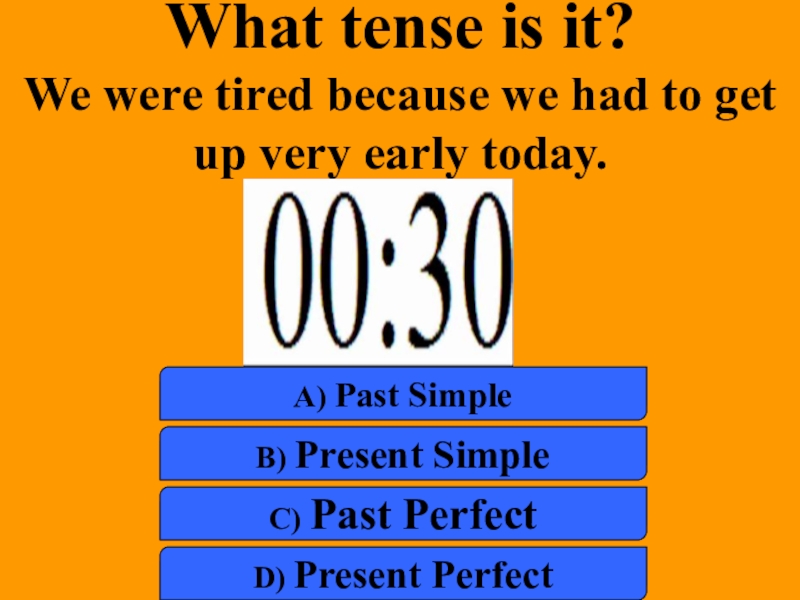 What tense is it?

We were tired because we had to get up very early today.

00:30

A) Past Simple

B) Present Simple

C) Past Perfect

D) Present Perfect